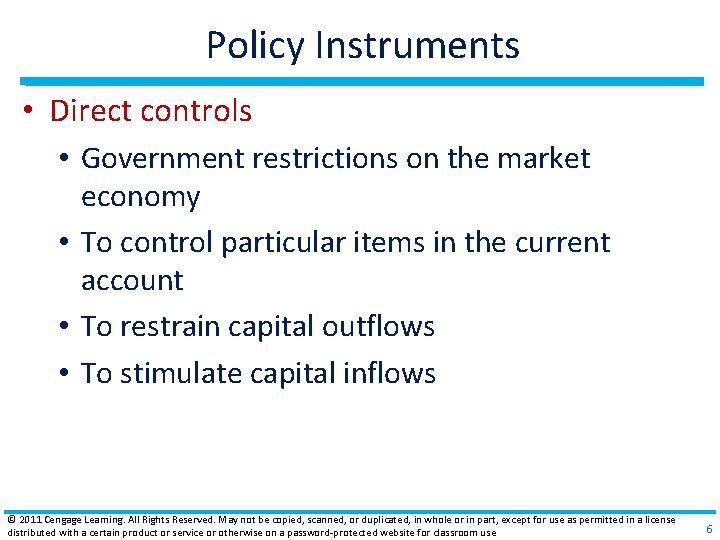 Policy Instruments

• Direct controls

• Government restrictions on the market economy

• To control particular items in the current account

• To restrain capital outflows

• To stimulate capital inflows

© 2011 Cengage Learning. All Rights Reserved. May not be copied, scanned, or duplicated, in whole or in part, except for use as permitted in a license distributed with a certain product or service or otherwise on a password-protected website for classroom use

6